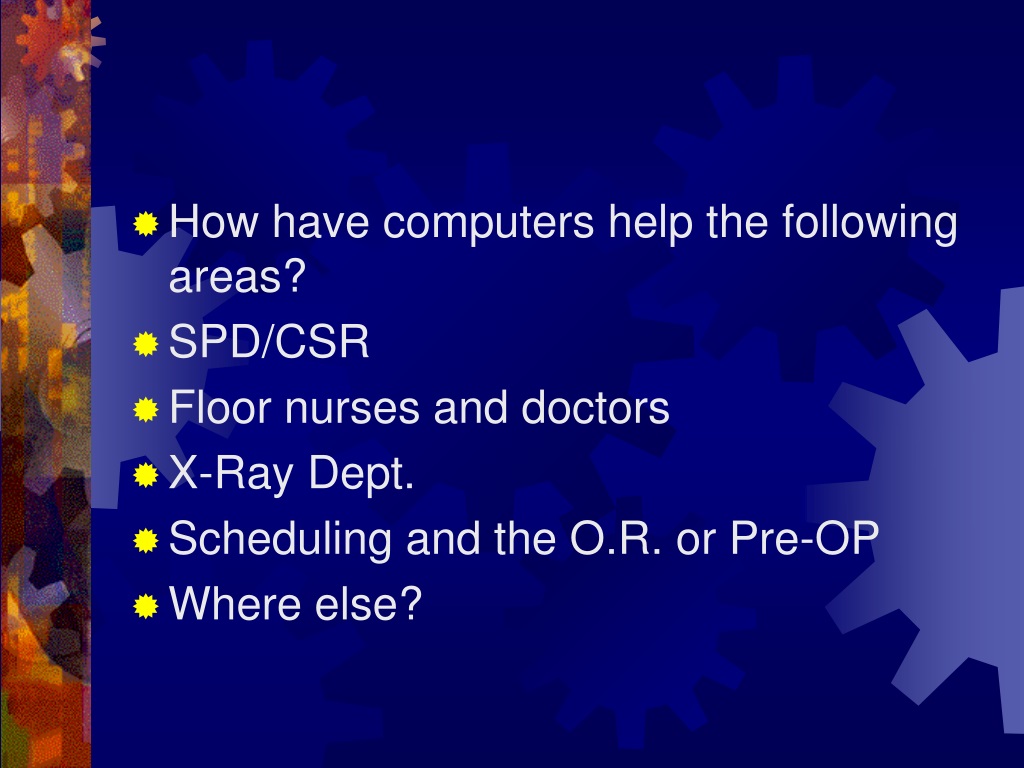 How have computers help the following areas?
SPD/CSR
Floor nurses and doctors
X-Ray Dept.
Scheduling and the O.R. or Pre-OP
Where else?